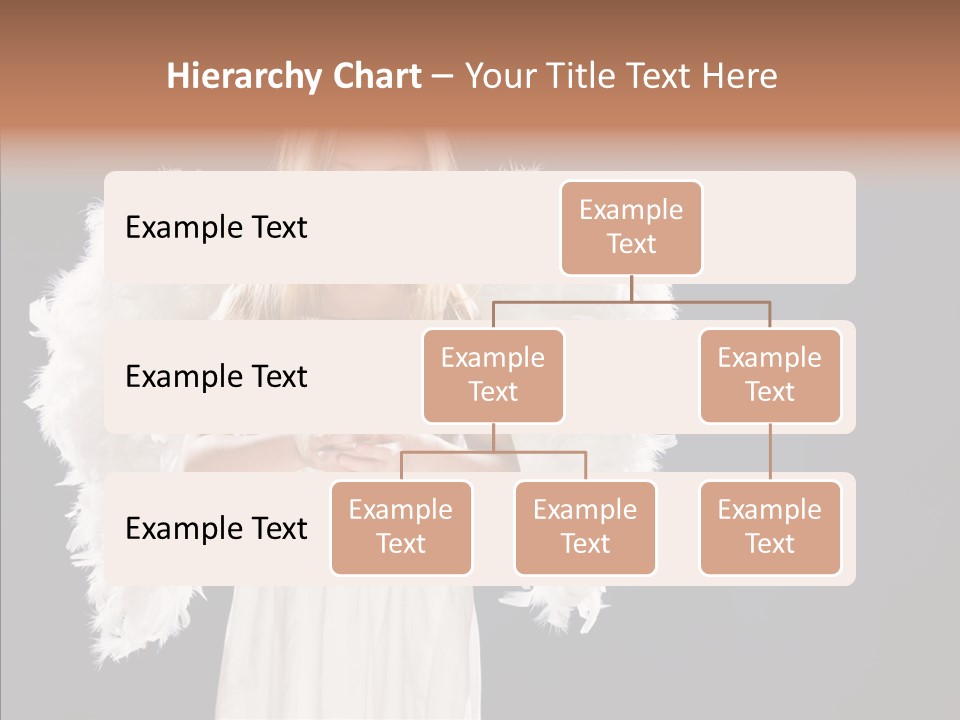 Hierarchy Chart – Your Title Text Here

Example Text

Example Text

Example Text

Example Text

Example Text

Example Text

Example Text

Example Text

Example Text